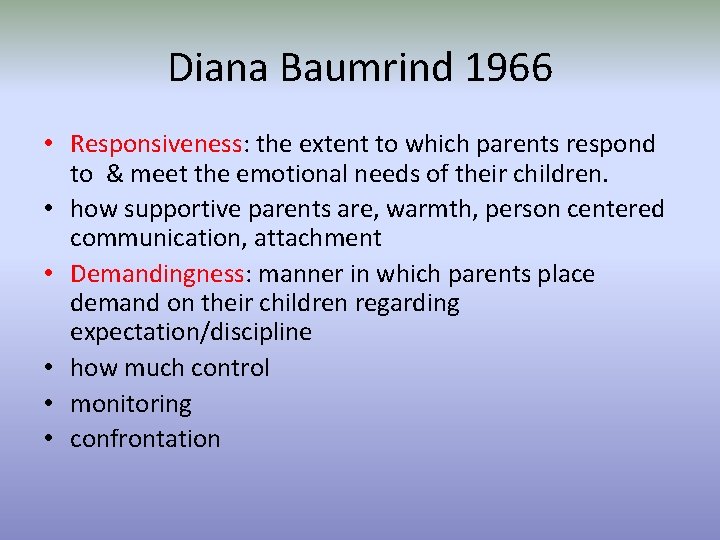 Diana Baumrind 1966

• Responsiveness: the extent to which parents respond to & meet the emotional needs of their children.
• how supportive parents are, warmth, person centered communication, attachment
• Demandingness: manner in which parents place demand on their children regarding expectation/discipline
• how much control
• monitoring
• confrontation